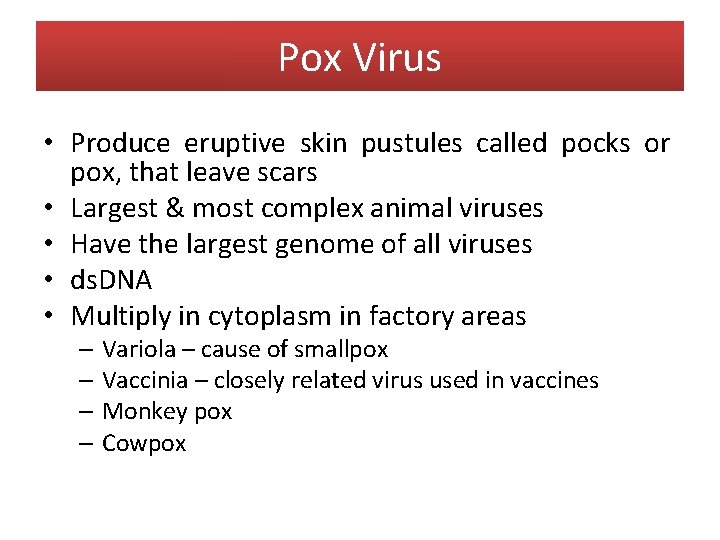 Pox Virus

• Produce eruptive skin pustules called pocks or pox, that leave scars
• Largest & most complex animal viruses
• Have the largest genome of all viruses
• dsDNA
• Multiply in cytoplasm in factory areas
– Variola – cause of smallpox
– Vaccinia – closely related virus used in vaccines
– Monkey pox
– Cowpox